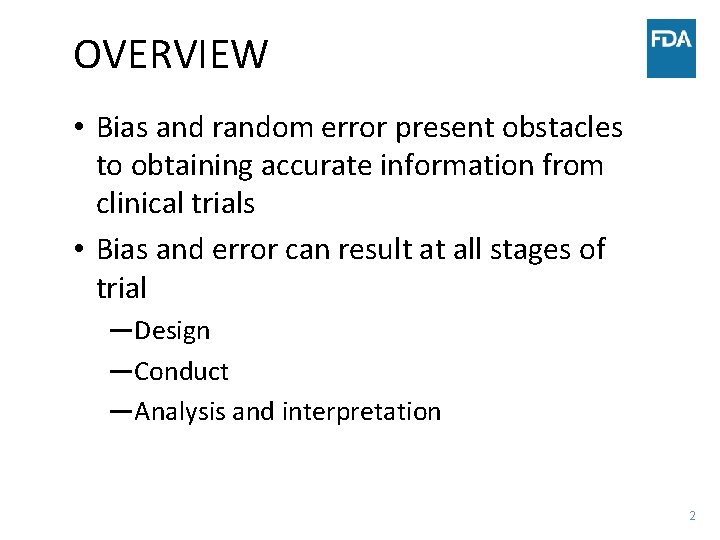 OVERVIEW

FDA

• Bias and random error present obstacles to obtaining accurate information from clinical trials

• Bias and error can result at all stages of trial

—Design

—Conduct

—Analysis and interpretation

2